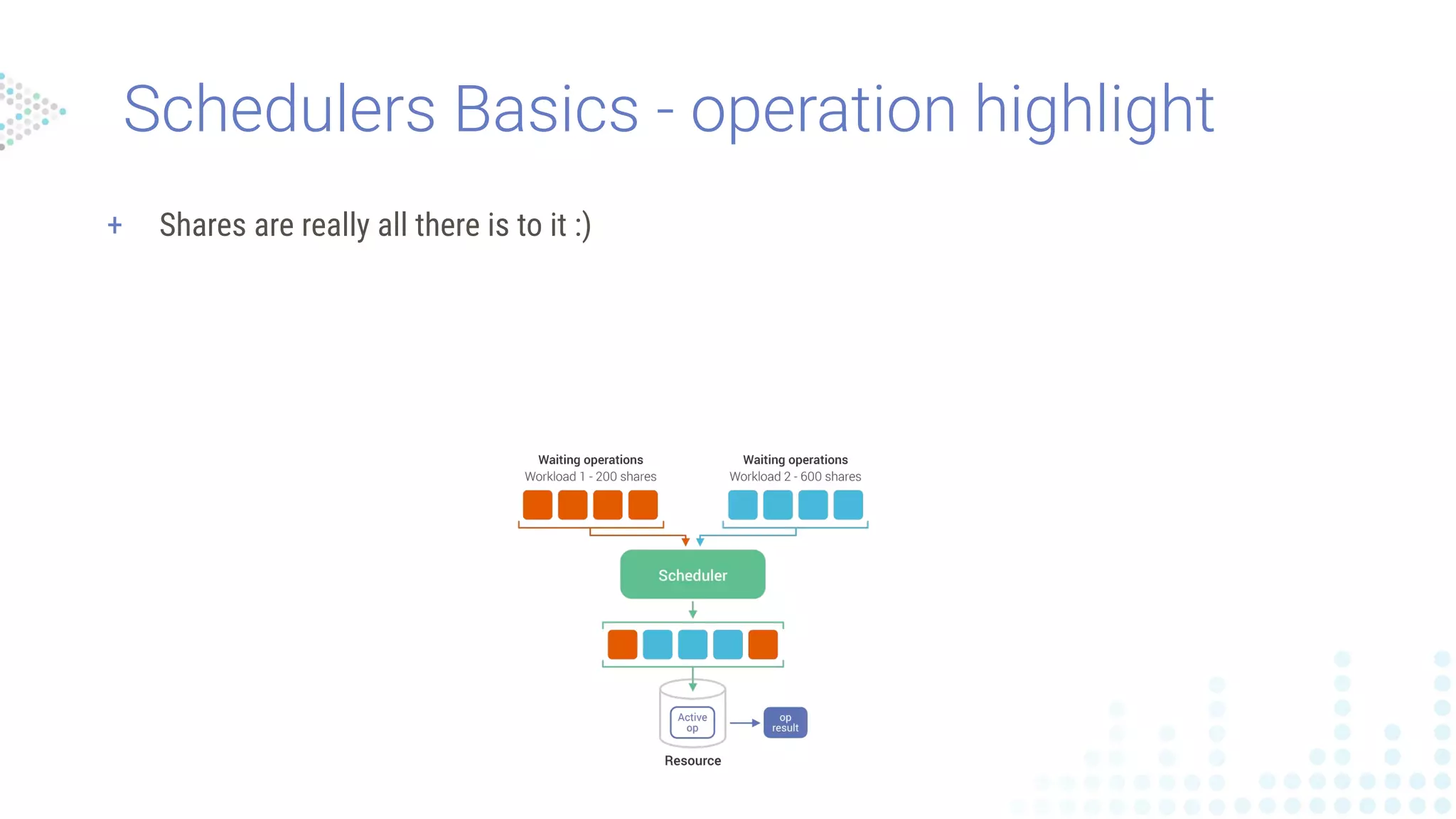 Schedulers Basics - operation highlight

+ Shares are really all there is to it :)

Waiting operations
Workload 1 - 200 shares

Waiting operations
Workload 2 - 600 shares

Scheduler

Active op

op result

Resource